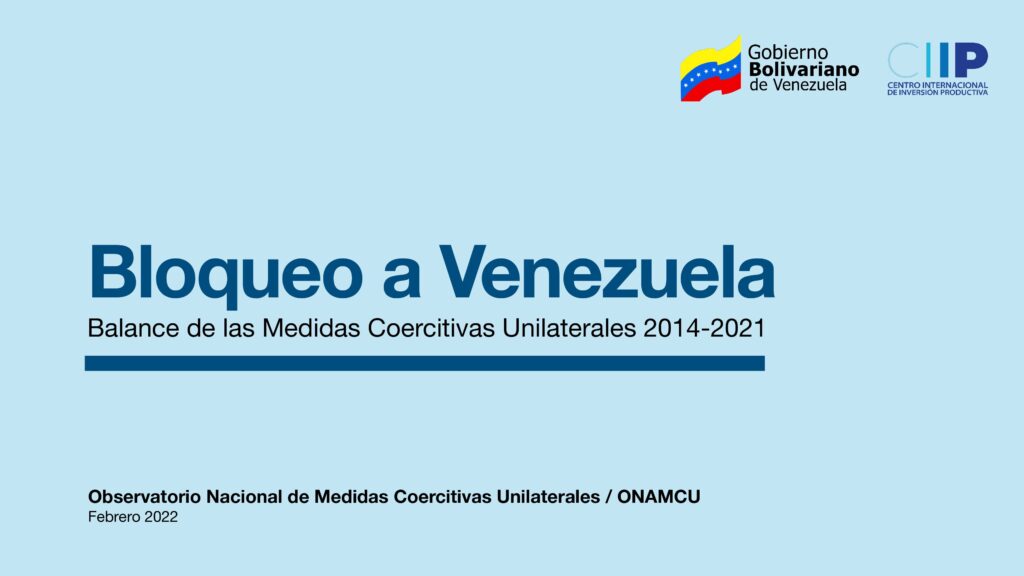 Gobierno Bolivariano de Venezuela

CIIP
CENTRO INTERNACIONAL DE INVERSIÓN PRODUCTIVA

Bloqueo a Venezuela
Balance de las Medidas Coercitivas Unilaterales 2014-2021

Observatorio Nacional de Medidas Coercitivas Unilaterales / ONAMCU
Febrero 2022